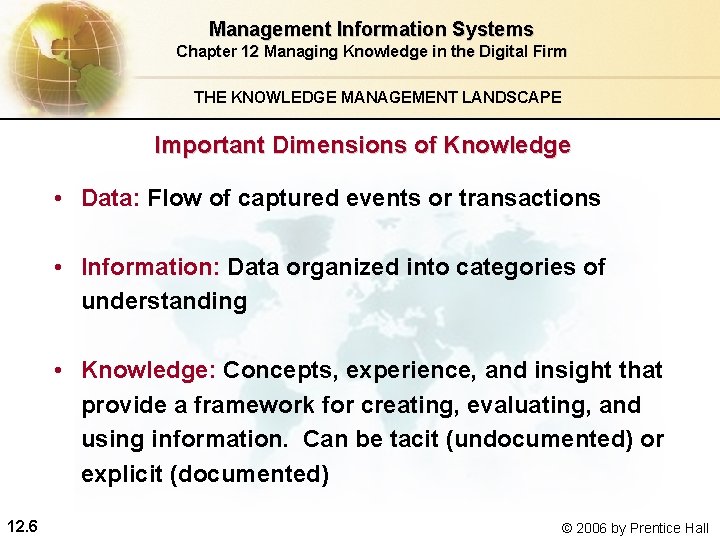 Management Information Systems
Chapter 12 Managing Knowledge in the Digital Firm

THE KNOWLEDGE MANAGEMENT LANDSCAPE

Important Dimensions of Knowledge

• Data: Flow of captured events or transactions

• Information: Data organized into categories of understanding

• Knowledge: Concepts, experience, and insight that provide a framework for creating, evaluating, and using information. Can be tacit (undocumented) or explicit (documented)

12.6

© 2006 by Prentice Hall